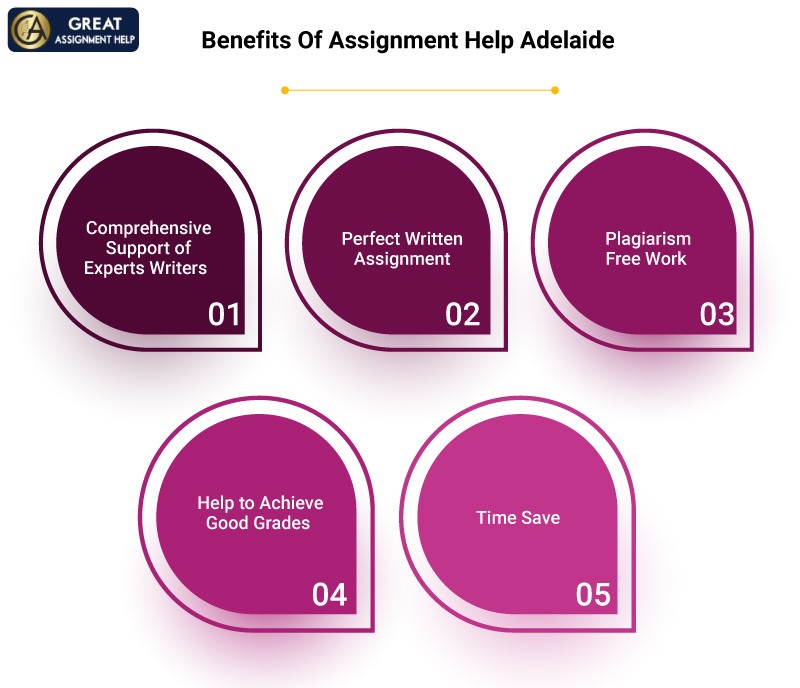 GA GREAT ASSIGNMENT HELP

Benefits Of Assignment Help Adelaide

Comprehensive Support of Experts Writers
01

Perfect Written Assignment
02

Plagiarism Free Work
03

Help to Achieve Good Grades
04

Time Save
05